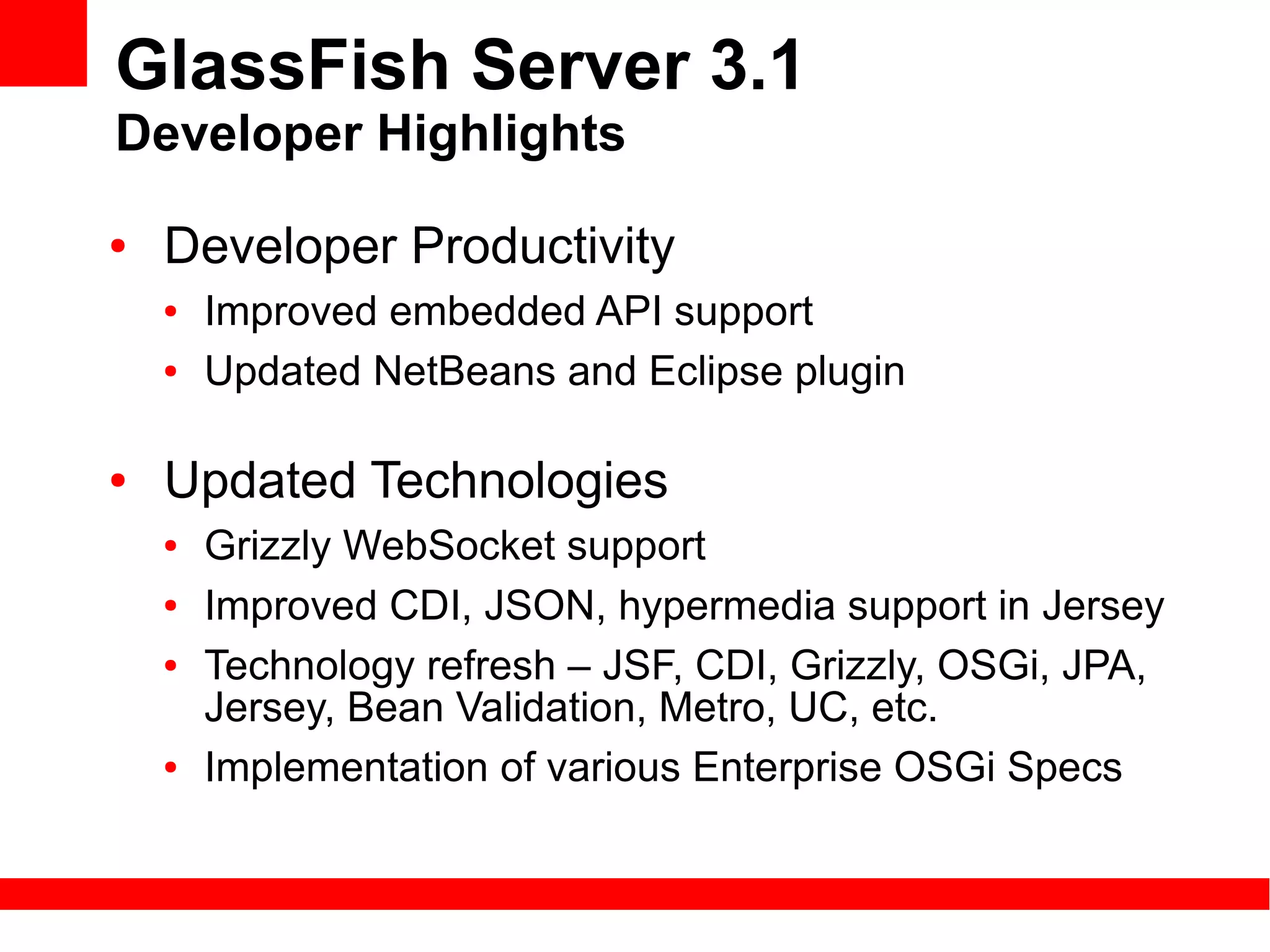 GlassFish Server 3.1
Developer Highlights

• Developer Productivity
  • Improved embedded API support
  • Updated NetBeans and Eclipse plugin

• Updated Technologies
  • Grizzly WebSocket support
  • Improved CDI, JSON, hypermedia support in Jersey
  • Technology refresh – JSF, CDI, Grizzly, OSGi, JPA, Jersey, Bean Validation, Metro, UC, etc.
  • Implementation of various Enterprise OSGi Specs